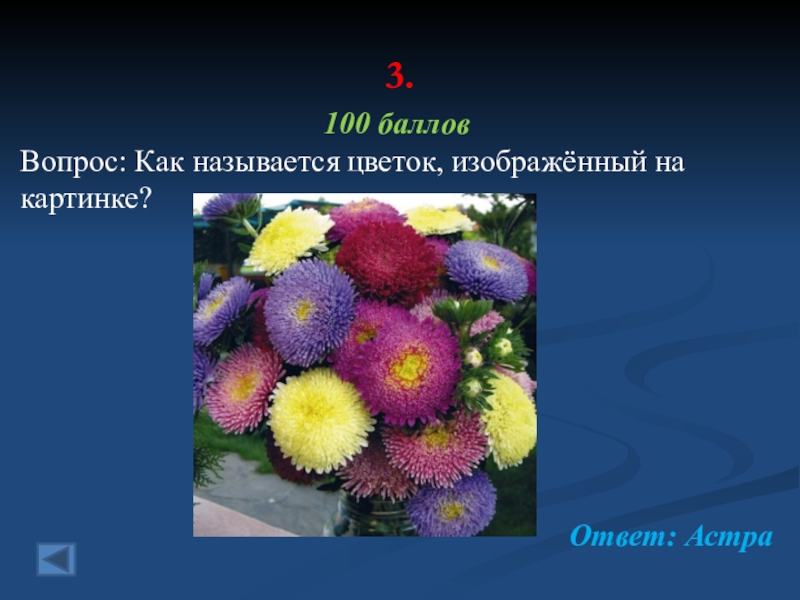 3.

100 баллов

Вопрос: Как называется цветок, изображённый на картинке?

Ответ: Астра